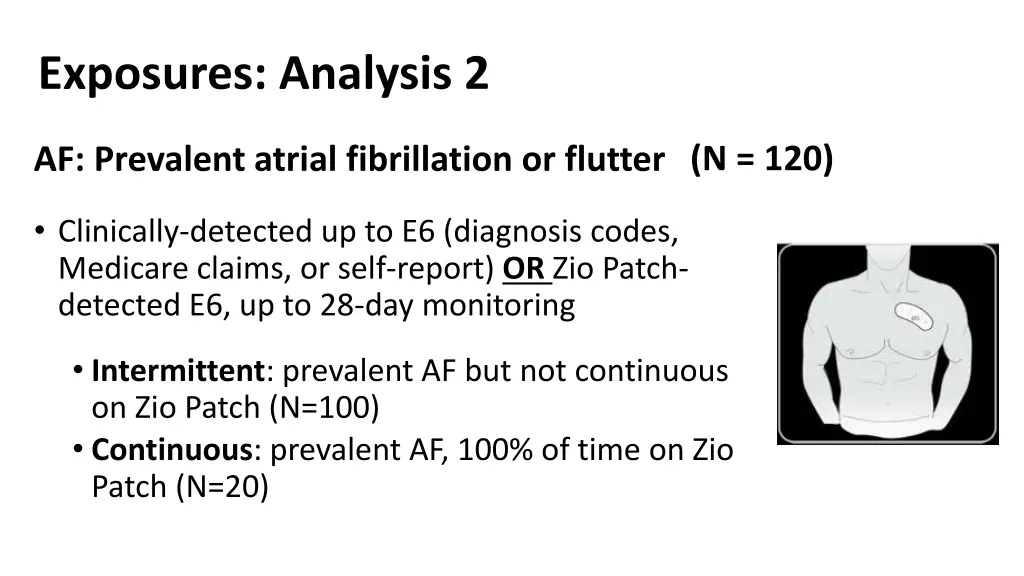 Exposures: Analysis 2

AF: Prevalent atrial fibrillation or flutter (N = 120)

• Clinically-detected up to E6 (diagnosis codes, Medicare claims, or self-report) OR Zio Patch-detected E6, up to 28-day monitoring

• Intermittent: prevalent AF but not continuous on Zio Patch (N=100)
• Continuous: prevalent AF, 100% of time on Zio Patch (N=20)